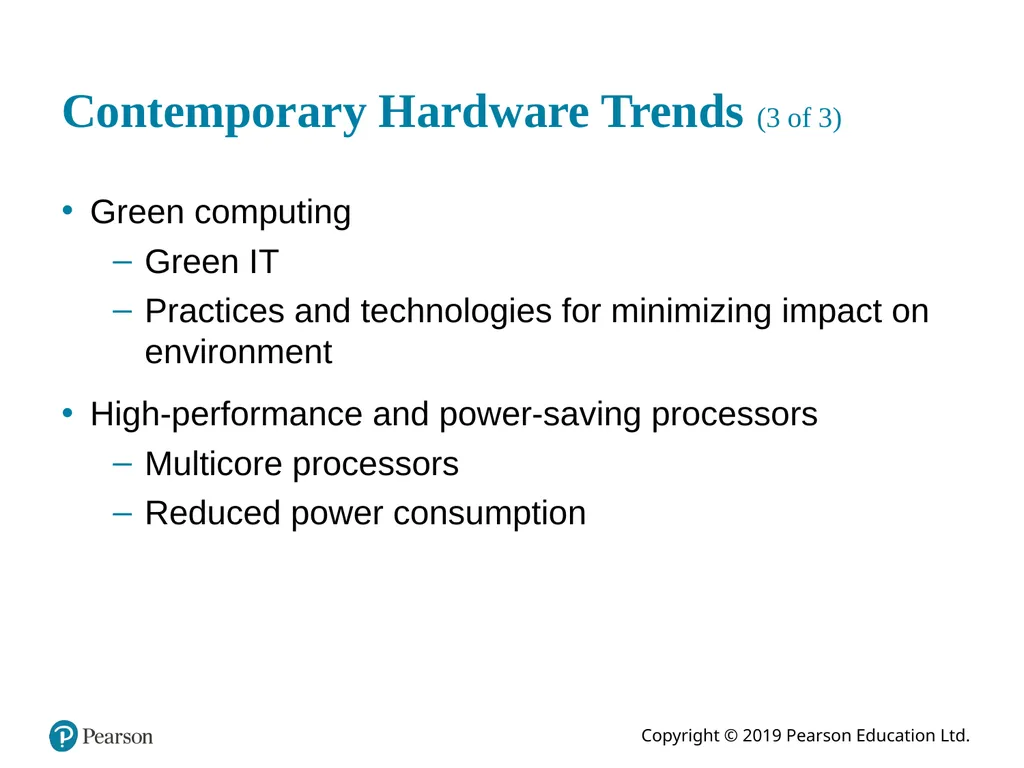 Contemporary Hardware Trends (3 of 3)

• Green computing
 – Green IT
 – Practices and technologies for minimizing impact on environment

• High-performance and power-saving processors
 – Multicore processors
 – Reduced power consumption

Pearson

Copyright © 2019 Pearson Education Ltd.